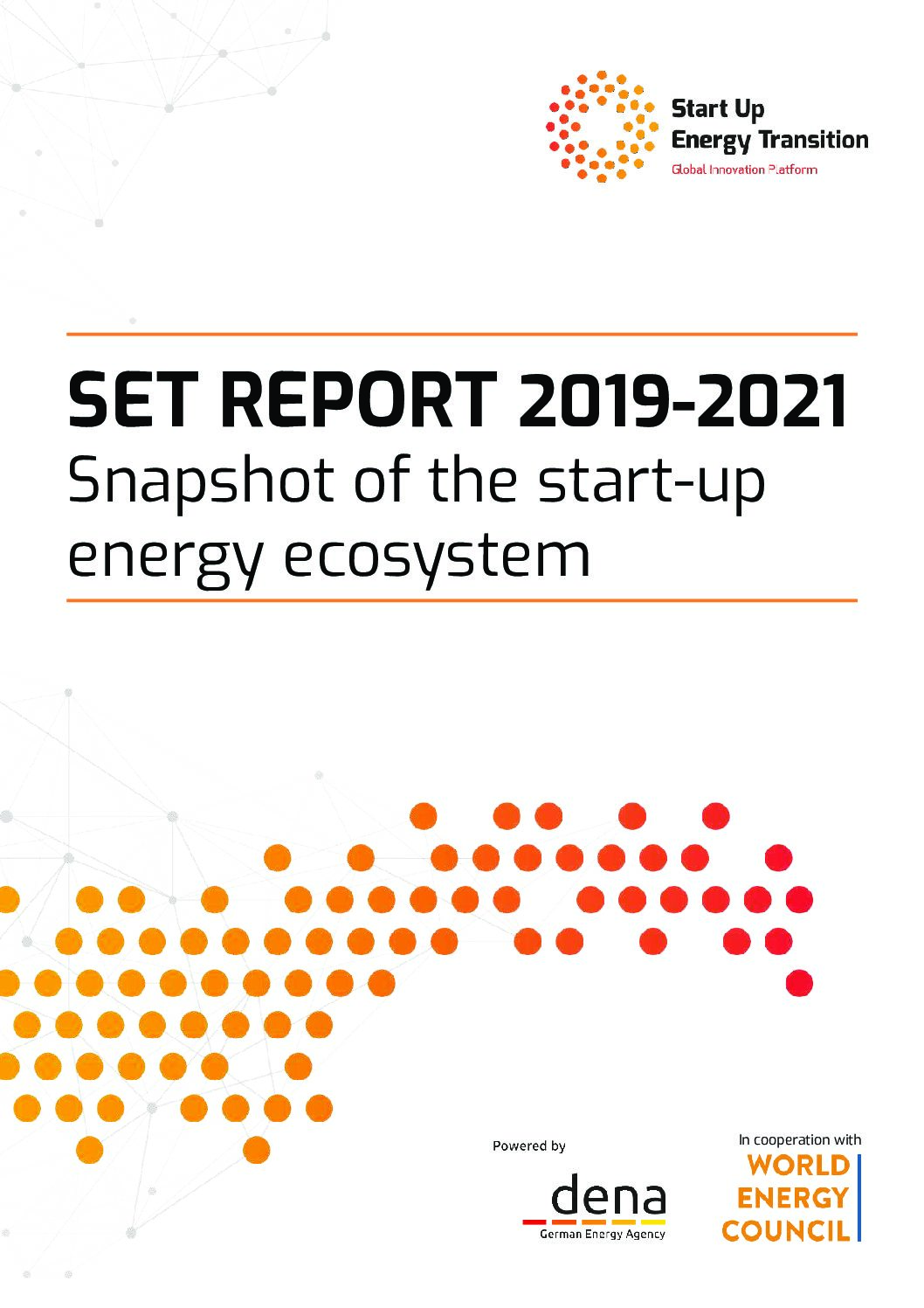 Start Up
Energy Transition
Global Innovation Platform

SET REPORT 2019-2021
Snapshot of the start-up energy ecosystem

Powered by
dena
German Energy Agency

In cooperation with
WORLD
ENERGY
COUNCIL